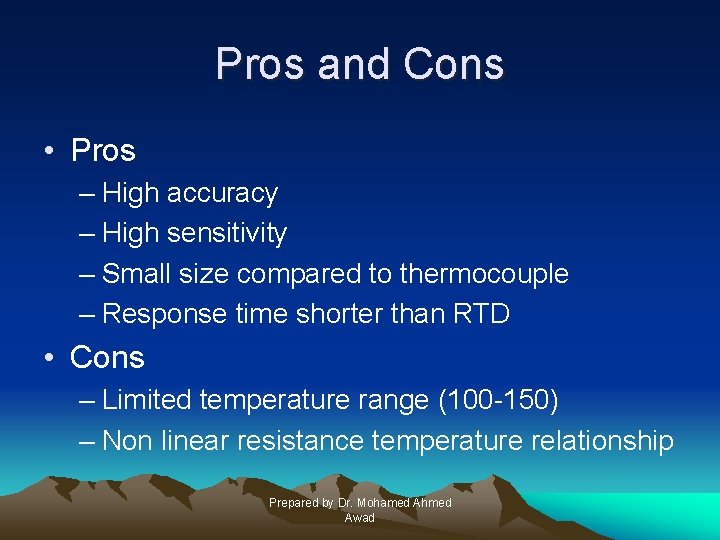 Pros and Cons

• Pros
– High accuracy
– High sensitivity
– Small size compared to thermocouple
– Response time shorter than RTD

• Cons
– Limited temperature range (100-150)
– Non linear resistance temperature relationship

Prepared by Dr. Mohamed Ahmed Awad